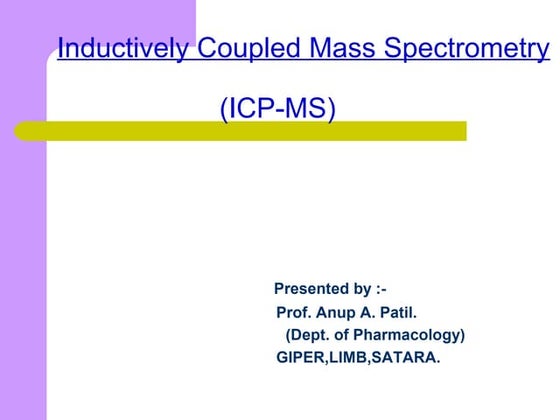 Inductively Coupled Mass Spectrometry

(ICP-MS)

Presented by :-
Prof. Anup A. Patil.
(Dept. of Pharmacology)
GIPER,LIMB,SATARA.